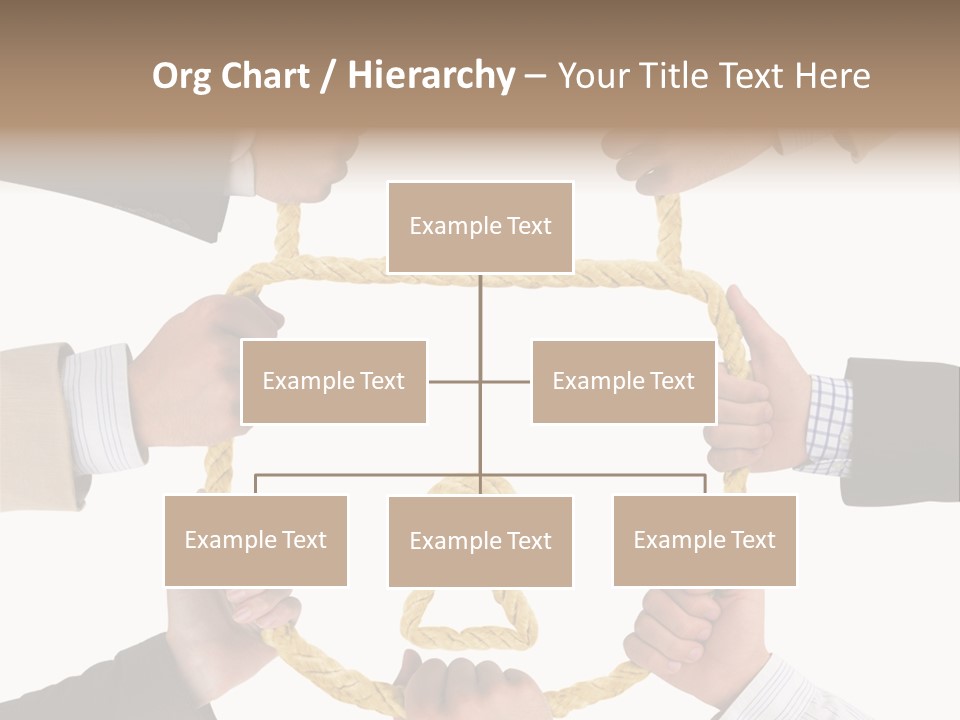 Org Chart / Hierarchy – Your Title Text Here

Example Text

Example Text

Example Text

Example Text

Example Text

Example Text